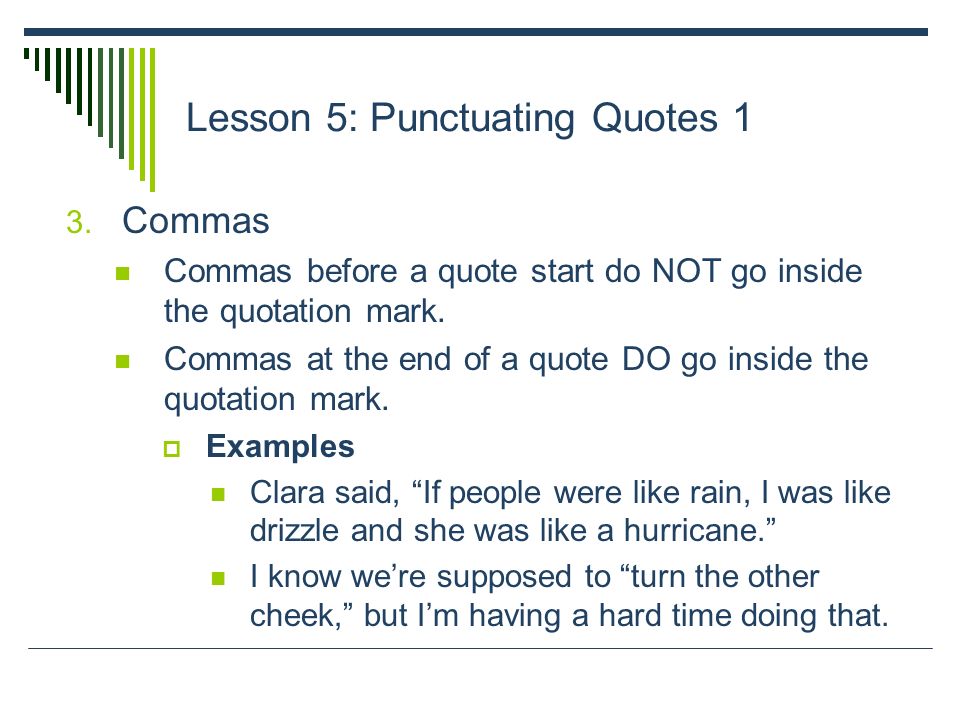 Lesson 5: Punctuating Quotes 1

3. Commas

Commas before a quote start do NOT go inside the quotation mark.

Commas at the end of a quote DO go inside the quotation mark.

Examples

Clara said, “If people were like rain, I was like drizzle and she was like a hurricane.”

I know we’re supposed to “turn the other cheek,” but I’m having a hard time doing that.